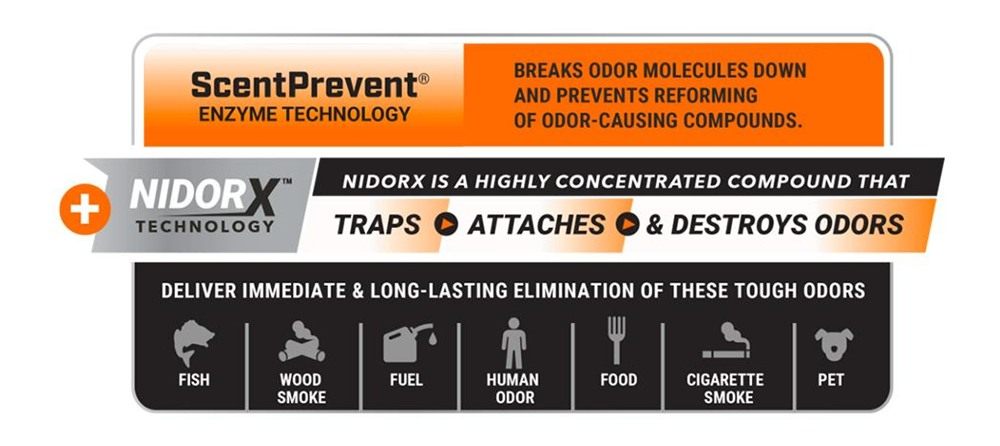 ScentPrevent®
ENZYME TECHNOLOGY

BREAKS ODOR MOLECULES DOWN AND PREVENTS REFORMING OF ODOR-CAUSING COMPOUNDS.

+ NIDORX™ TECHNOLOGY

NIDORX IS A HIGHLY CONCENTRATED COMPOUND THAT

TRAPS ▶ ATTACHES ▶ & DESTROYS ODORS

DELIVER IMMEDIATE & LONG-LASTING ELIMINATION OF THESE TOUGH ODORS

FISH

WOOD SMOKE

FUEL

HUMAN ODOR

FOOD

CIGARETTE SMOKE

PET